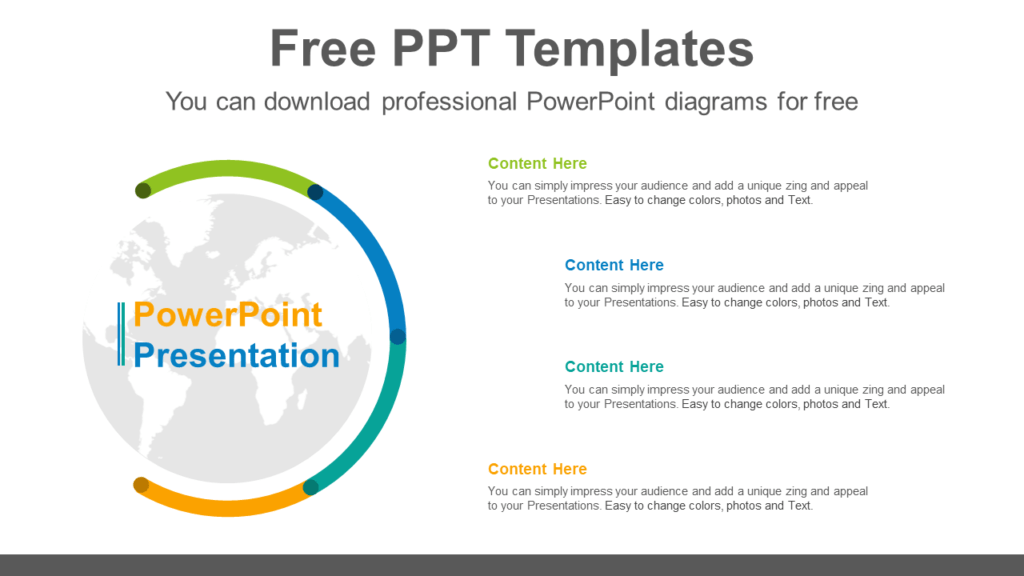 Free PPT Templates

You can download professional PowerPoint diagrams for free

PowerPoint Presentation

Content Here

You can simply impress your audience and add a unique zing and appeal to your Presentations. Easy to change colors, photos and Text.

Content Here

You can simply impress your audience and add a unique zing and appeal to your Presentations. Easy to change colors, photos and Text.

Content Here

You can simply impress your audience and add a unique zing and appeal to your Presentations. Easy to change colors, photos and Text.

Content Here

You can simply impress your audience and add a unique zing and appeal to your Presentations. Easy to change colors, photos and Text.